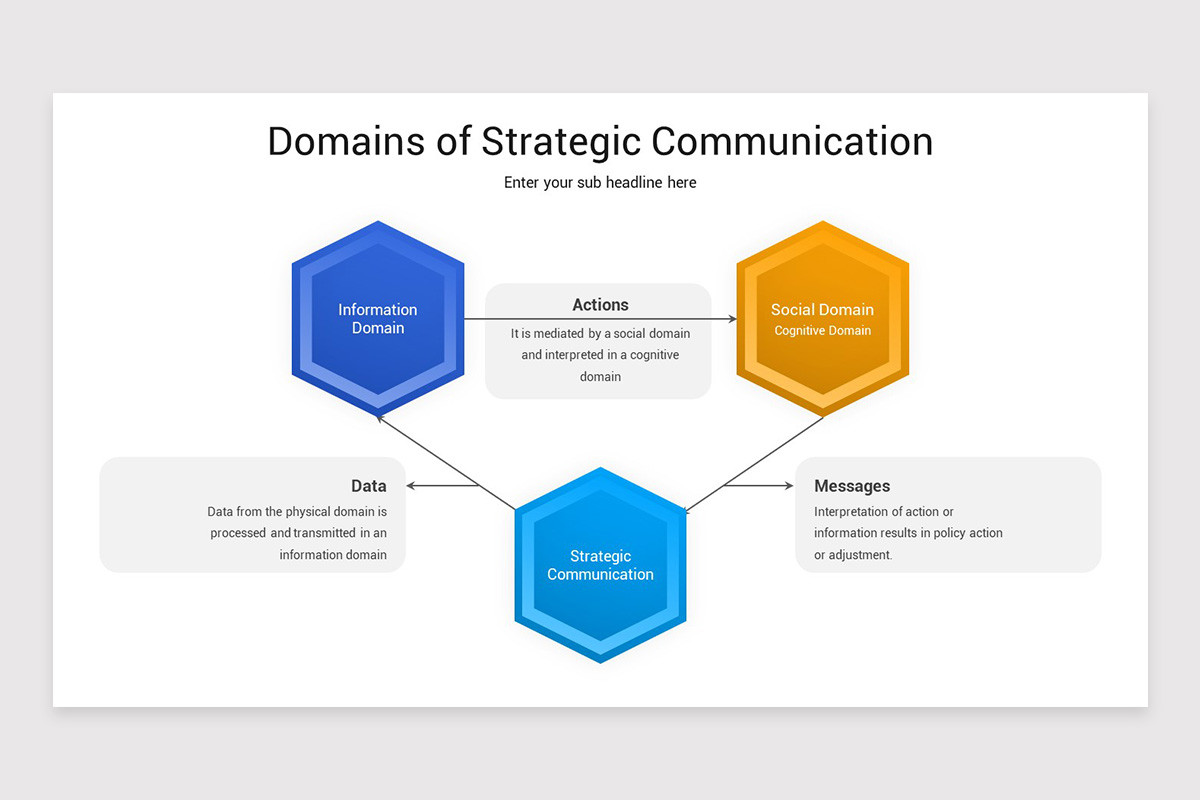 Domains of Strategic Communication

Enter your sub headline here

Information Domain

Actions

It is mediated by a social domain and interpreted in a cognitive domain

Social Domain

Cognitive Domain

Data

Data from the physical domain is processed and transmitted in an information domain

Strategic Communication

Messages

Interpretation of action or information results in policy action or adjustment.